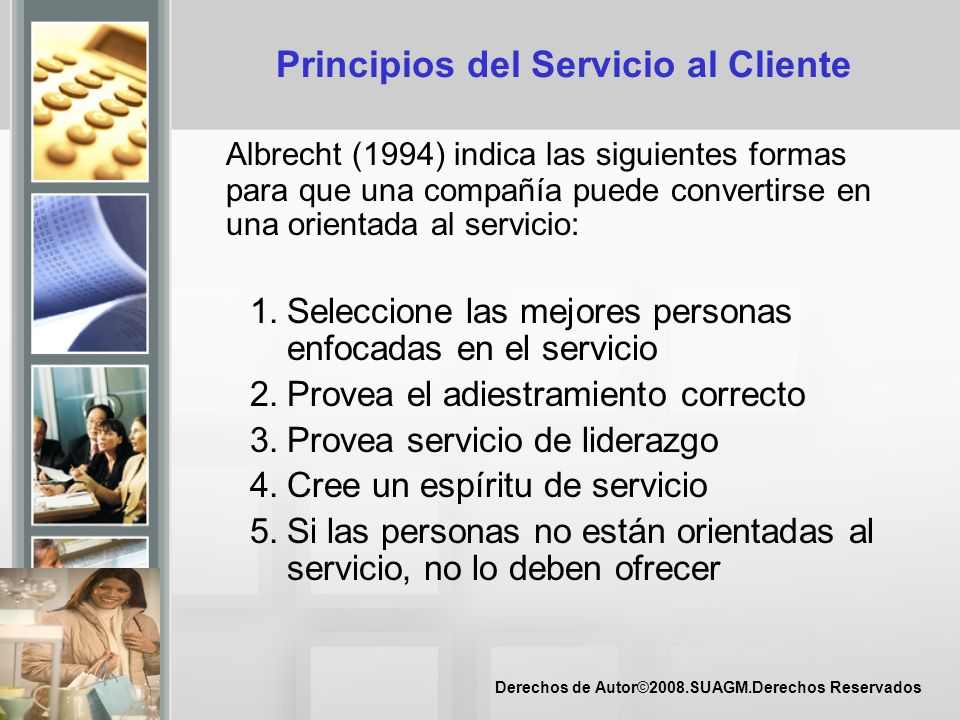 Principios del Servicio al Cliente

Albrecht (1994) indica las siguientes formas para que una compañía puede convertirse en una orientada al servicio:

1. Seleccione las mejores personas enfocadas en el servicio
2. Provea el adiestramiento correcto
3. Provea servicio de liderazgo
4. Cree un espíritu de servicio
5. Si las personas no están orientadas al servicio, no lo deben ofrecer

Derechos de Autor©2008.SUAGM.Derechos Reservados